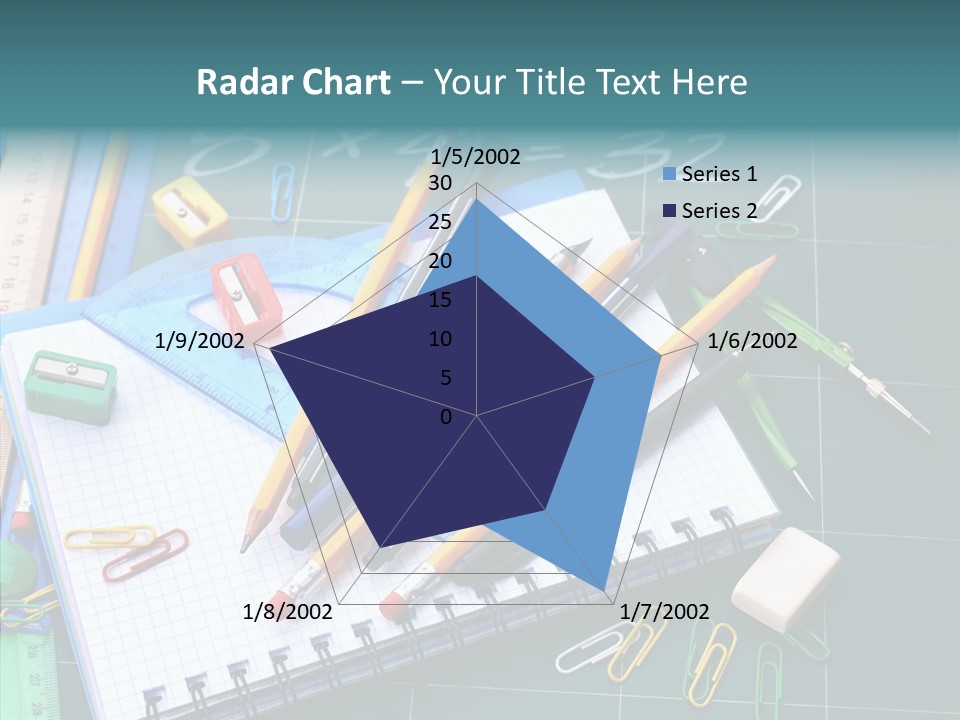 Radar Chart – Your Title Text Here

1/5/2002
30
25
20
15
10
5
0
1/6/2002
1/7/2002
1/8/2002
1/9/2002

Series 1
Series 2